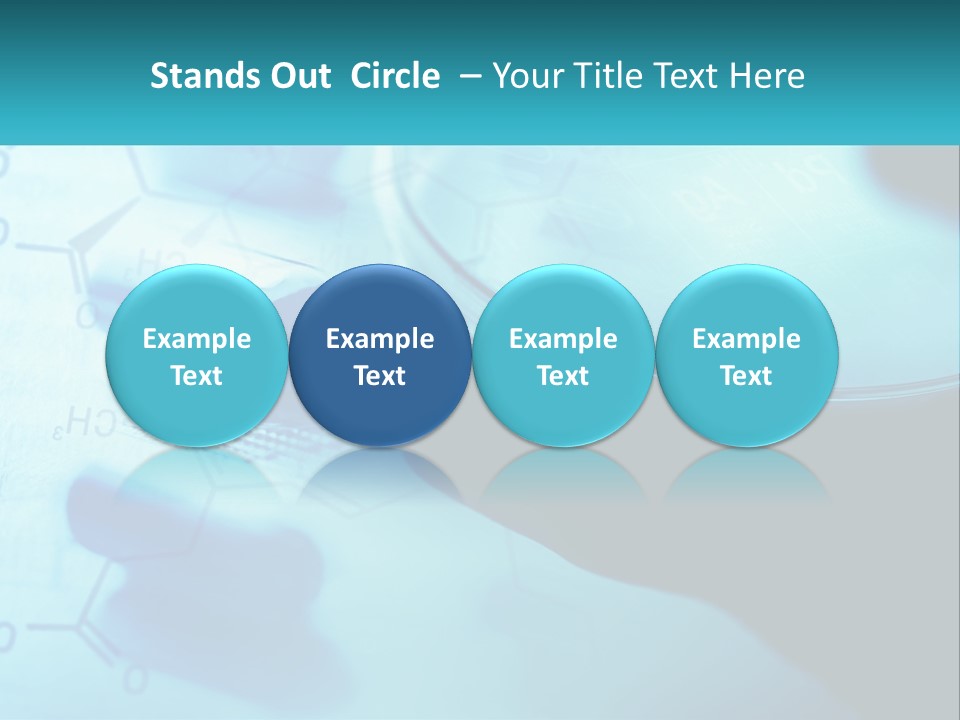 Stands Out Circle – Your Title Text Here

Example Text

Example Text

Example Text

Example Text